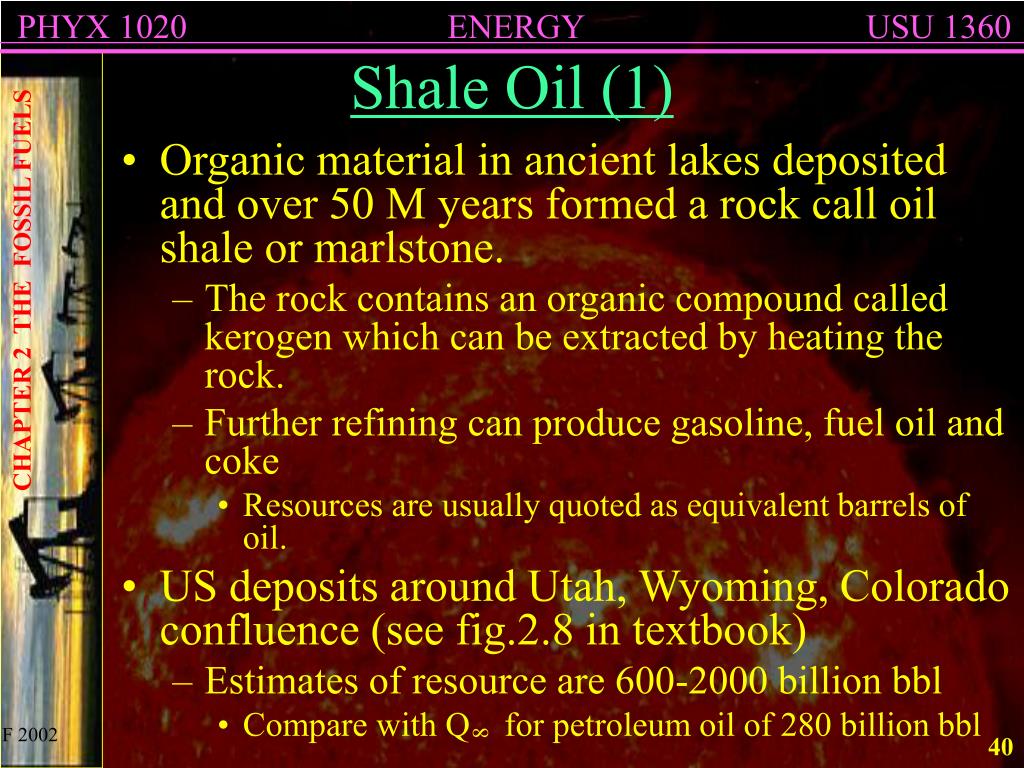 PHYX 1020 ENERGY USU 1360

CHAPTER 2 THE FOSSIL FUELS

Shale Oil (1)

• Organic material in ancient lakes deposited and over 50 M years formed a rock call oil shale or marlstone.
– The rock contains an organic compound called kerogen which can be extracted by heating the rock.
– Further refining can produce gasoline, fuel oil and coke
• Resources are usually quoted as equivalent barrels of oil.
• US deposits around Utah, Wyoming, Colorado confluence (see fig.2.8 in textbook)
– Estimates of resource are 600-2000 billion bbl
• Compare with $Q_\infty$ for petroleum oil of 280 billion bbl

F 2002

40